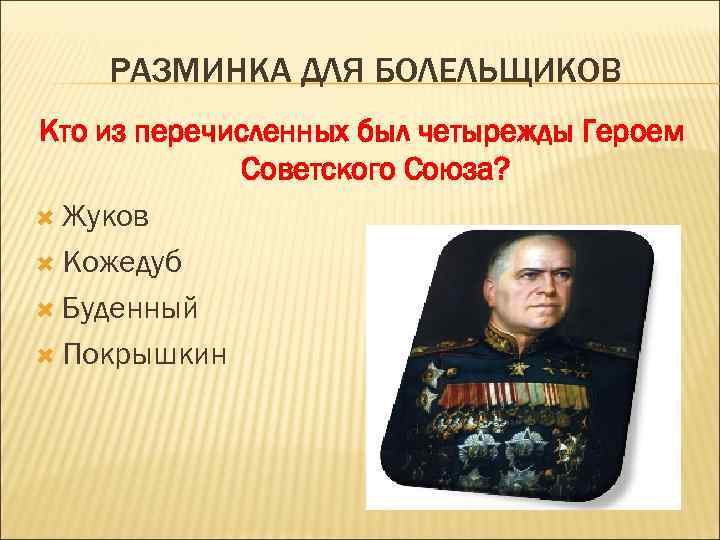 РАЗМИНКА ДЛЯ БОЛЕЛЬЩИКОВ

Кто из перечисленных был четырежды Героем Советского Союза?

Жуков
Кожедуб
Буденный
Покрышкин